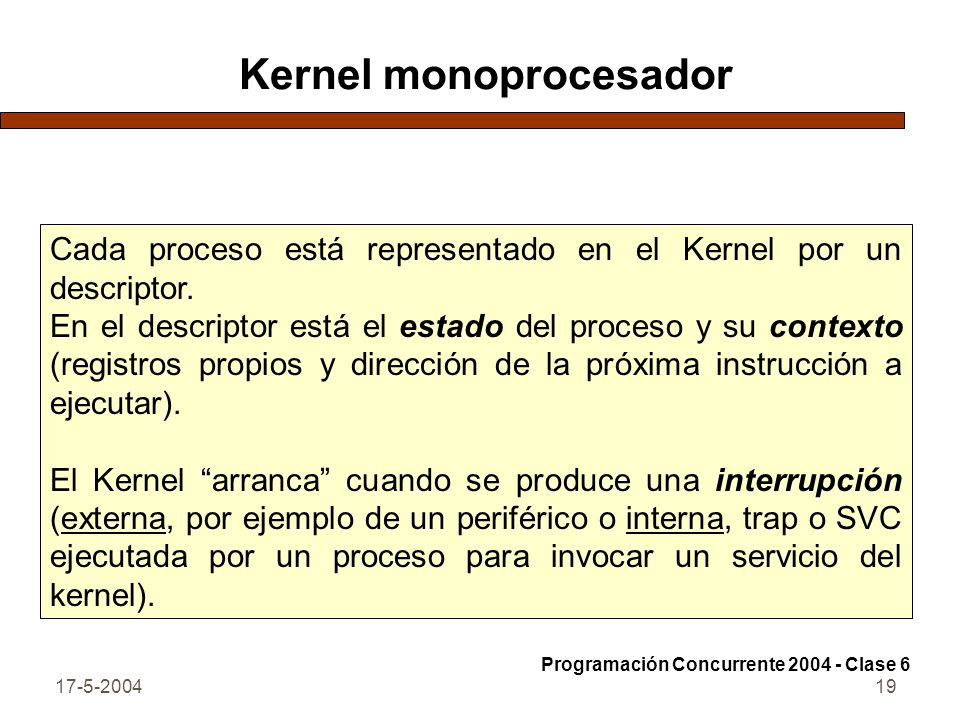 Kernel monoprocesador

Cada proceso está representado en el Kernel por un descriptor.
En el descriptor está el estado del proceso y su contexto (registros propios y dirección de la próxima instrucción a ejecutar).

El Kernel “arranca” cuando se produce una interrupción (externa, por ejemplo de un periférico o interna, trap o SVC ejecutada por un proceso para invocar un servicio del kernel).

Programación Concurrente 2004 - Clase 6

17-5-2004

19